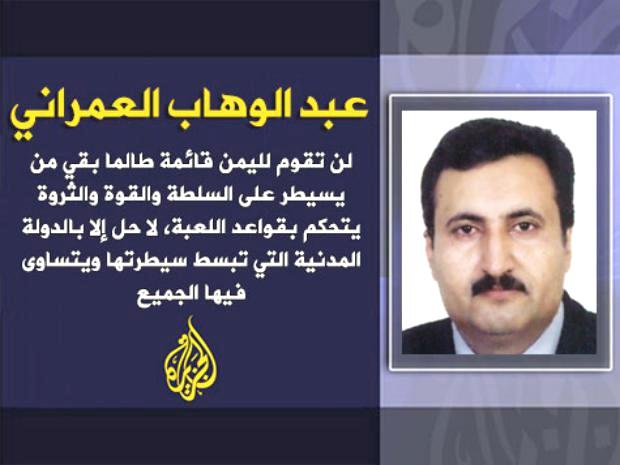 عبد الوهاب العمراني

لن تقوم لليمن قائمة طالما بقي من يسيطر على السلطة والقوة والثروة يتحكم بقواعد اللعبة، لا حل إلا بالدولة المدنية التي تبسط سيطرتها ويتساوى فيها الجميع

الجزيرة